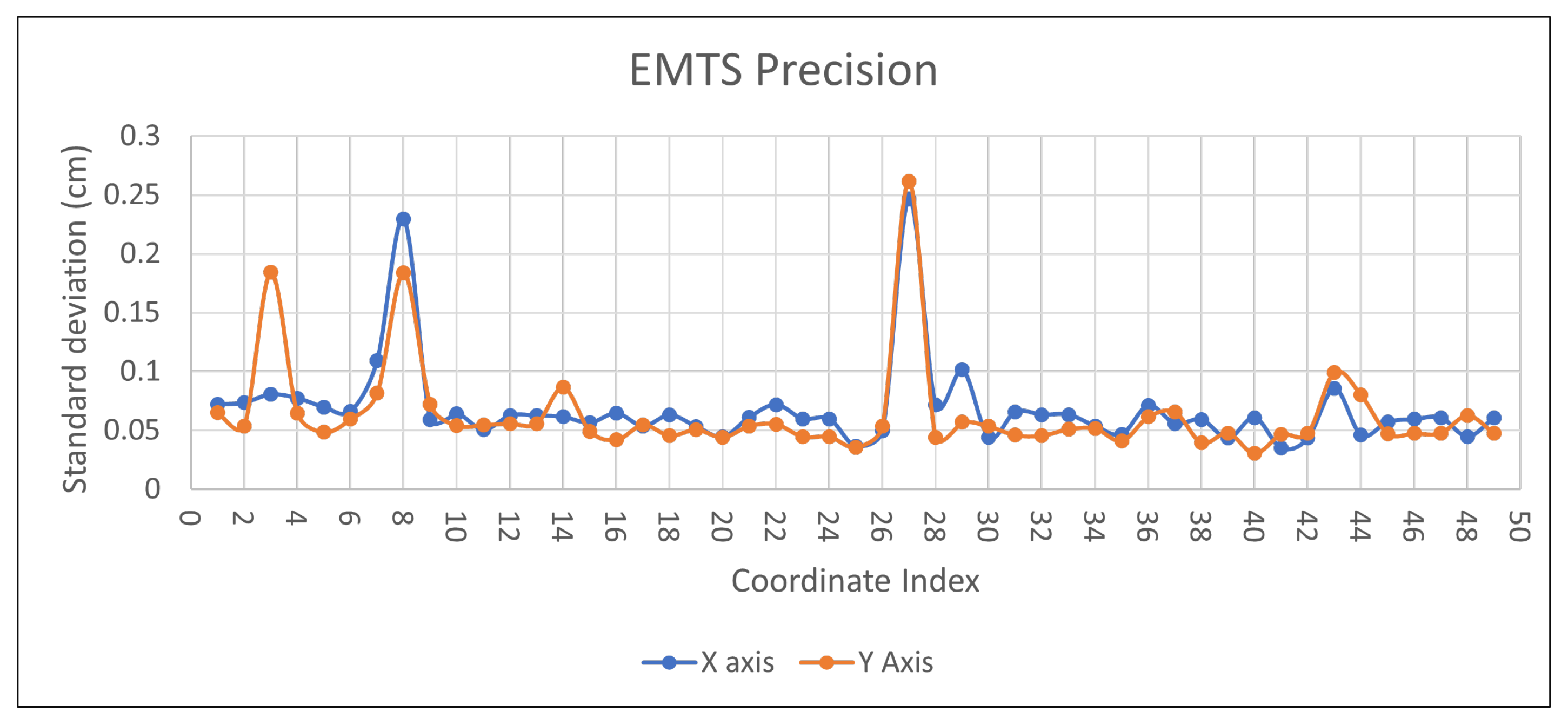 EMTS Precision

Standard deviation (cm)

0.3
0.25
0.2
0.15
0.1
0.05
0

0 2 4 6 8 10 12 14 16 18 20 22 24 26 28 30 32 34 36 38 40 42 44 46 48 50

Coordinate Index

X axis
Y Axis